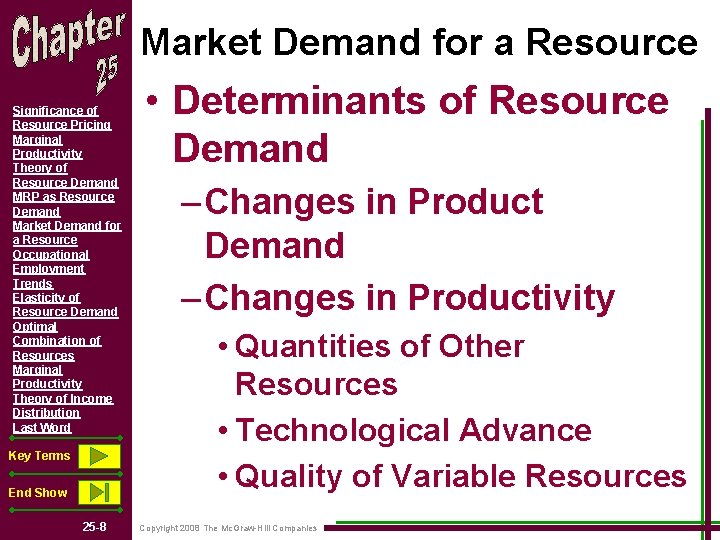 Chapter 25

Significance of Resource Pricing
Marginal Productivity Theory of Resource Demand
MRP as Resource Demand
Market Demand for a Resource
Occupational Employment Trends
Elasticity of Resource Demand
Optimal Combination of Resources
Marginal Productivity Theory of Income Distribution
Last Word

Key Terms

End Show

25-8

Market Demand for a Resource

• Determinants of Resource Demand
– Changes in Product Demand
– Changes in Productivity
• Quantities of Other Resources
• Technological Advance
• Quality of Variable Resources

Copyright 2008 The McGraw-Hill Companies